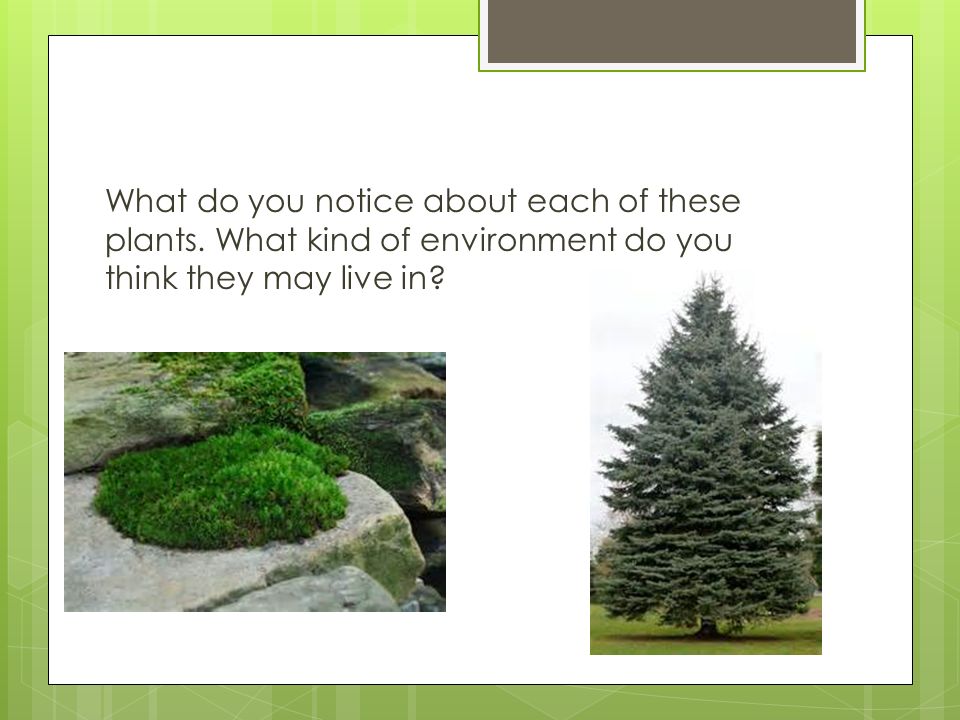 What do you notice about each of these plants. What kind of environment do you think they may live in?